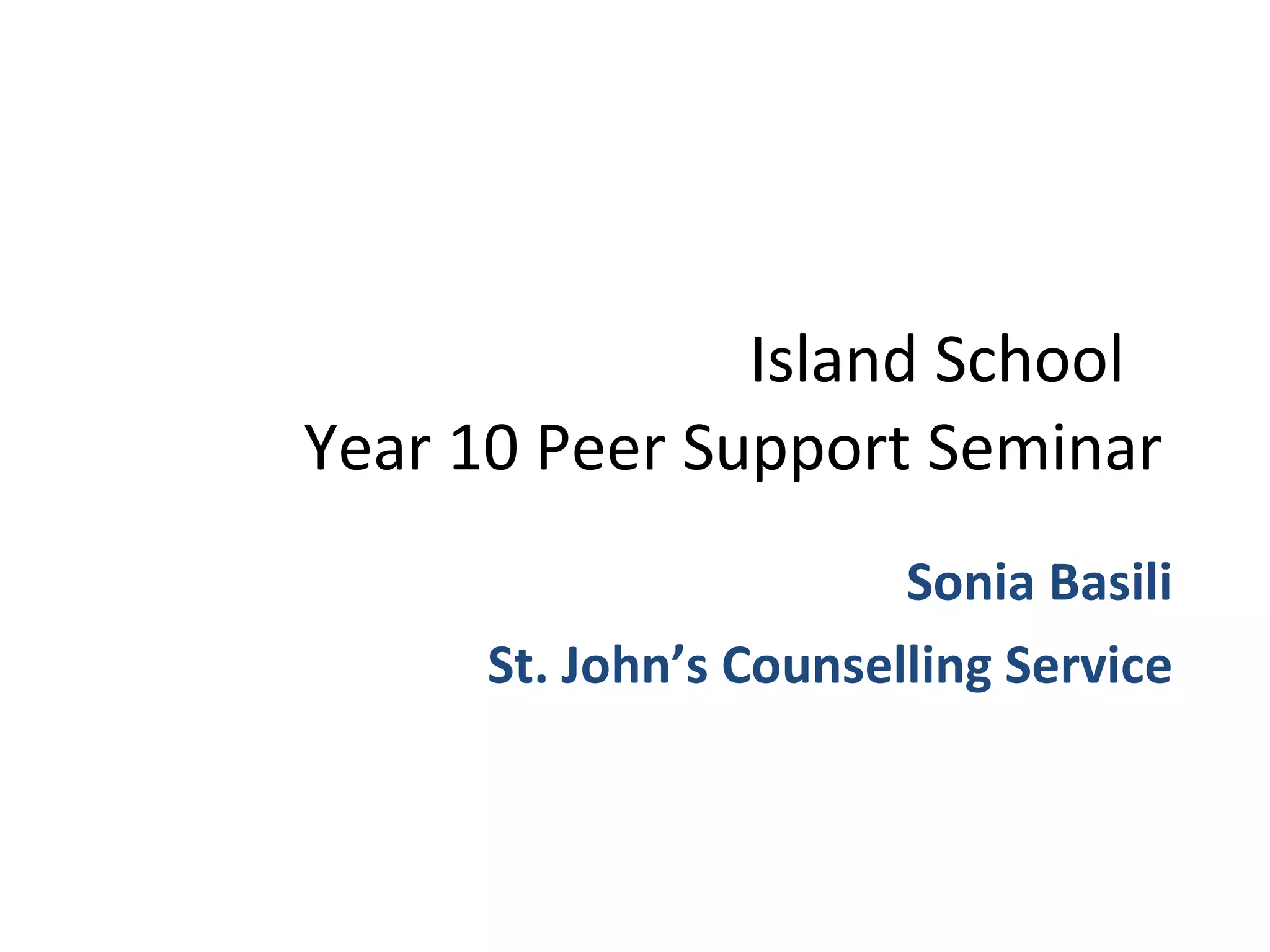 Island School
Year 10 Peer Support Seminar

Sonia Basili

St. John’s Counselling Service